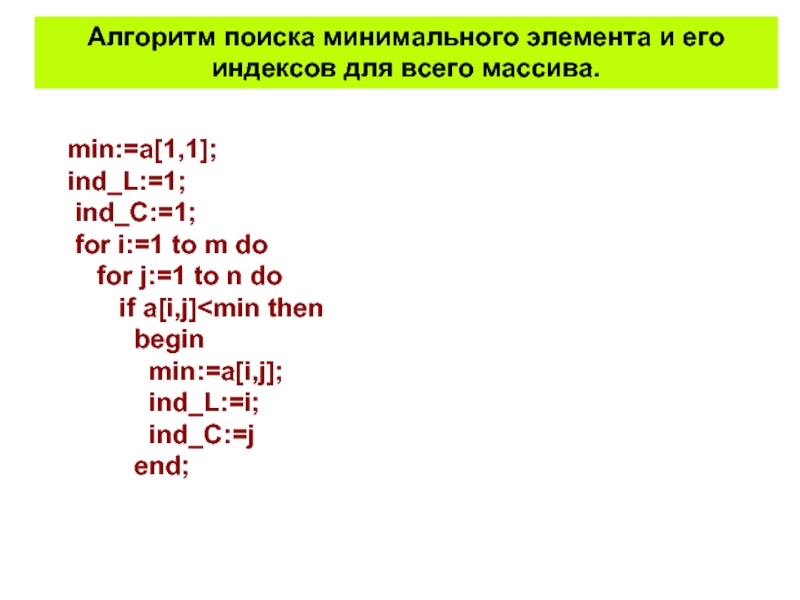 Алгоритм поиска минимального элемента и его индексов для всего массива.

min:=a[1,1];
ind_L:=1;
ind_C:=1;
for i:=1 to m do
for j:=1 to n do
if a[i,j]<min then
begin
min:=a[i,j];
ind_L:=i;
ind_C:=j
end;